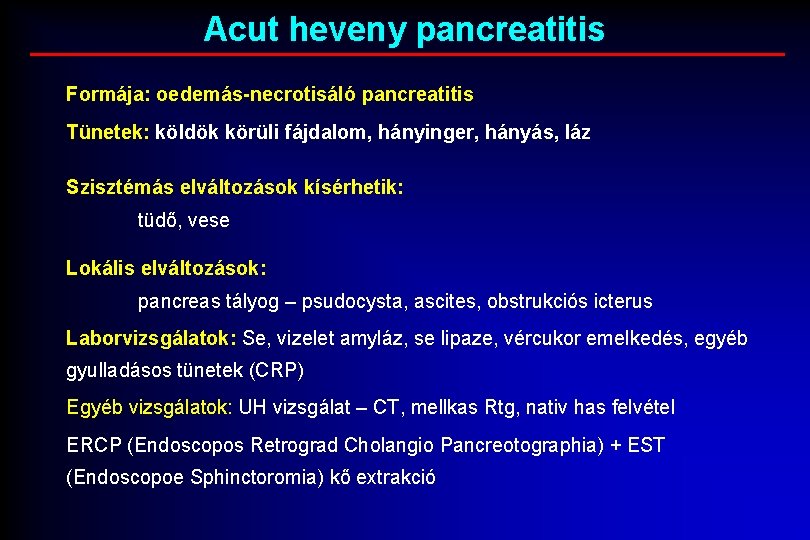 Acut heveny pancreatitis

Formája: oedemás-necrotisáló pancreatitis

Tünetek: köldök körüli fájdalom, hányinger, hányás, láz

Szisztémás elváltozások kísérhetik:

tüdő, vese

Lokális elváltozások:

pancreas tályog – psudocysta, ascites, obstrukciós icterus

Laborvizsgálatok: Se, vizelet amyláz, se lipaze, vércukor emelkedés, egyéb gyulladásos tünetek (CRP)

Egyéb vizsgálatok: UH vizsgálat – CT, mellkas Rtg, nativ has felvétel

ERCP (Endoscopos Retrograd Cholangio Pancreotographia) + EST (Endoscopoe Sphinctoromia) kő extrakció